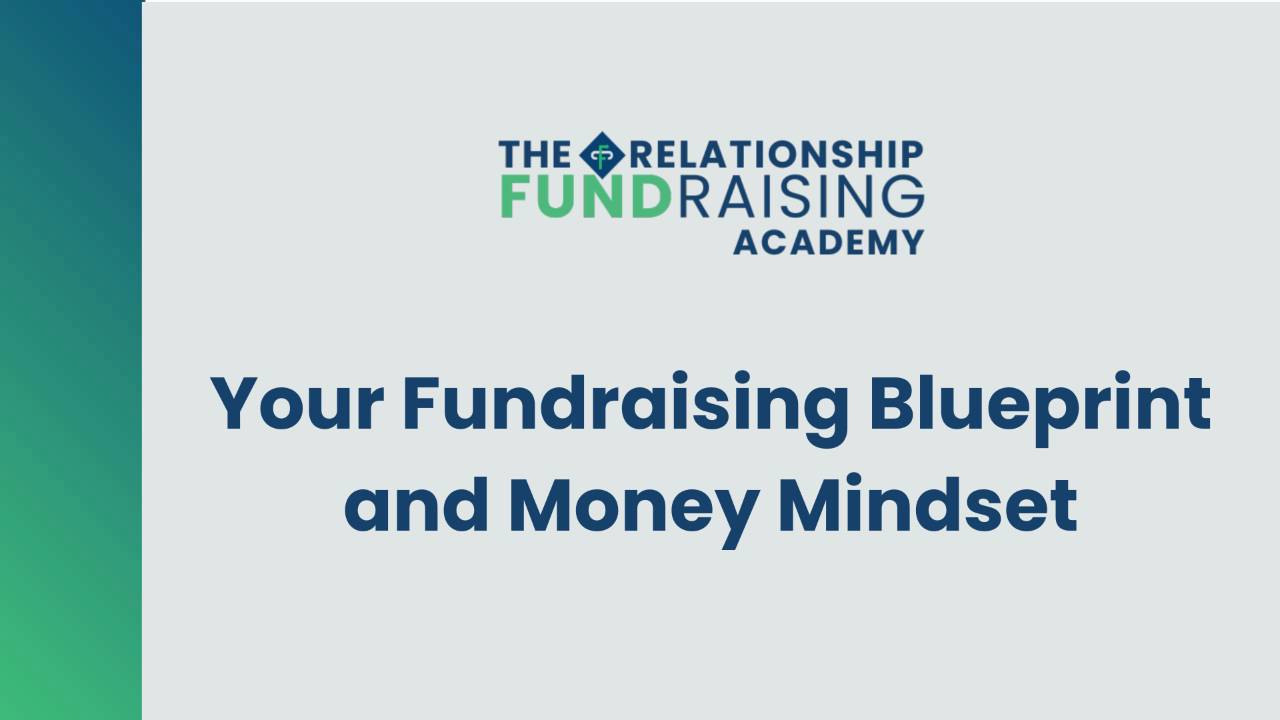 THE RELATIONSHIP FUNDRAISING ACADEMY

Your Fundraising Blueprint and Money Mindset